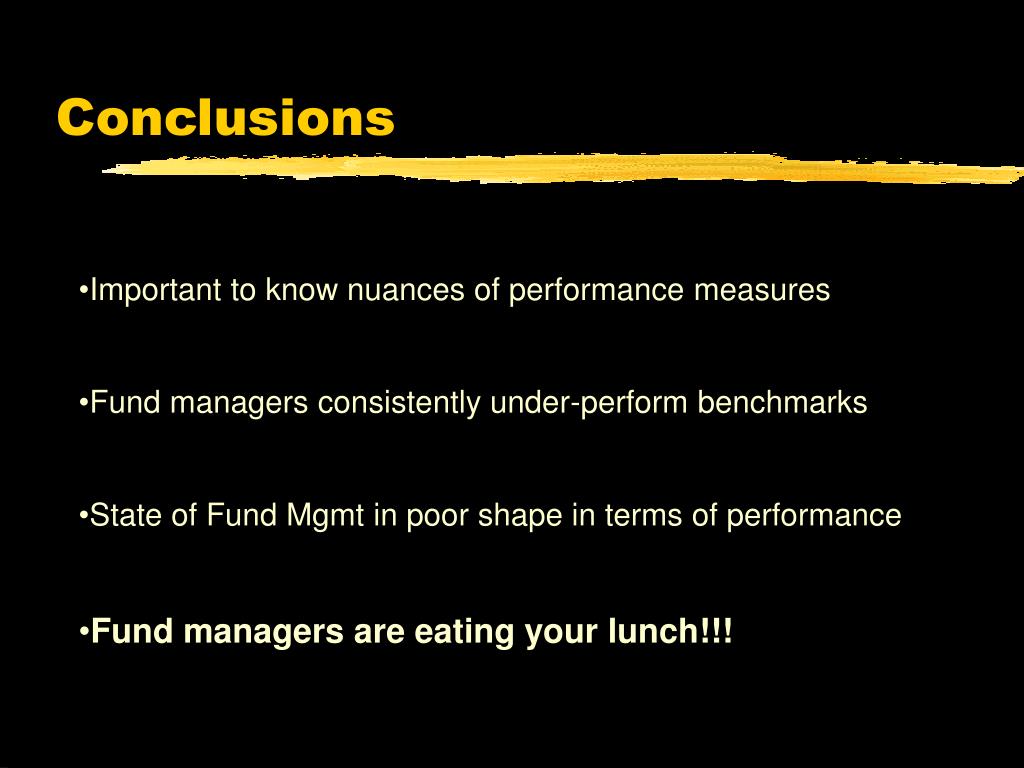 Conclusions

•Important to know nuances of performance measures

•Fund managers consistently under-perform benchmarks

•State of Fund Mgmt in poor shape in terms of performance

•Fund managers are eating your lunch!!!